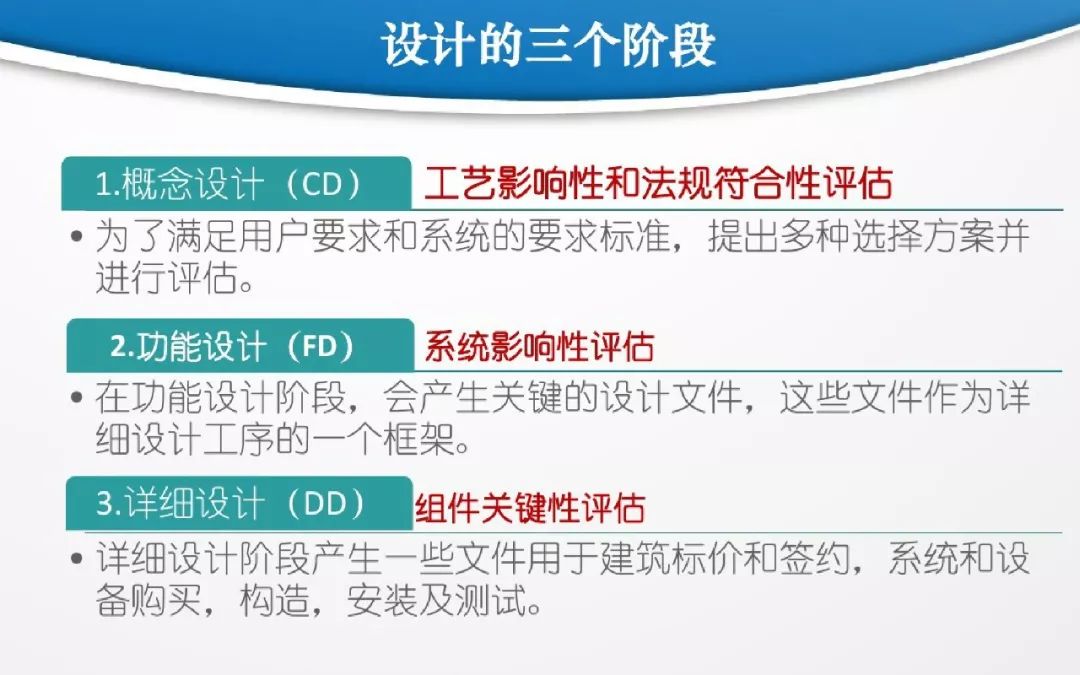 设计的三个阶段

1.概念设计（CD） 工艺影响性和法规符合性评估

• 为了满足用户要求和系统的要求标准，提出多种选择方案并进行评估。

2.功能设计（FD） 系统影响性评估

• 在功能设计阶段，会产生关键的设计文件，这些文件作为详细设计工序的一个框架。

3.详细设计（DD） 组件关键性评估

• 详细设计阶段产生一些文件用于建筑标价和签约，系统和设备购买，构造，安装及测试。